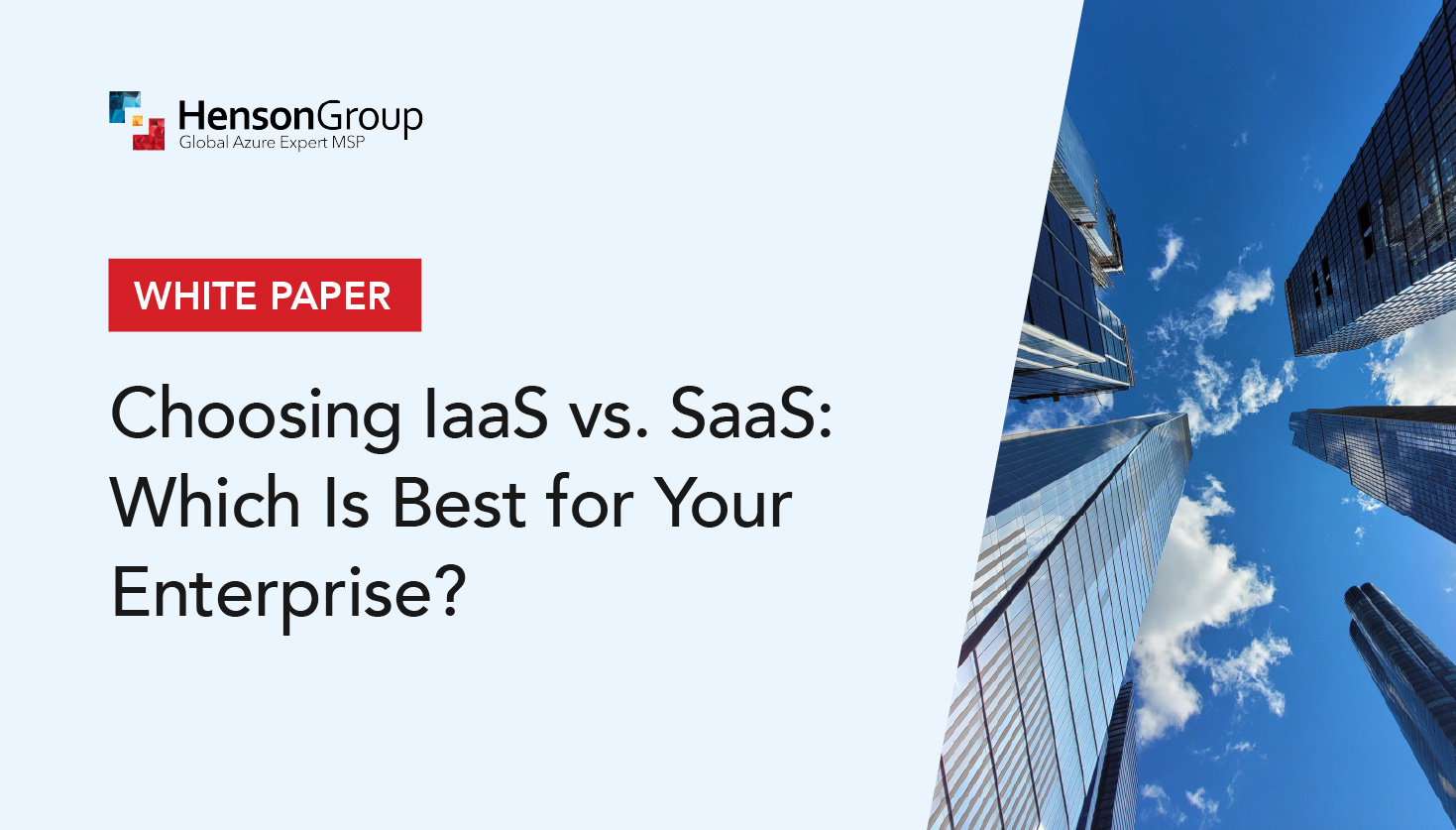 HensonGroup
Global Azure Expert MSP

WHITE PAPER

Choosing IaaS vs. SaaS: Which Is Best for Your Enterprise?